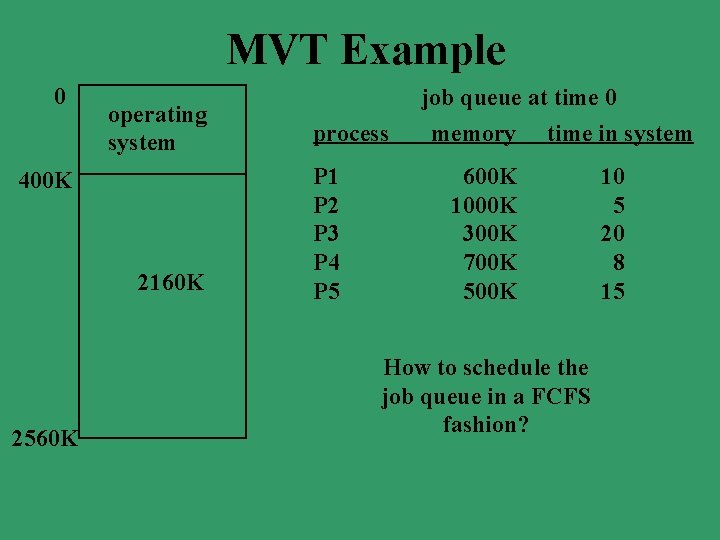 MVT Example

0

operating system

400K

2160K

2560K

job queue at time 0

| process | memory | time in system |
|---|---|---|
| P1 | 600K | 10 |
| P2 | 1000K | 5 |
| P3 | 300K | 20 |
| P4 | 700K | 8 |
| P5 | 500K | 15 |

How to schedule the job queue in a FCFS fashion?